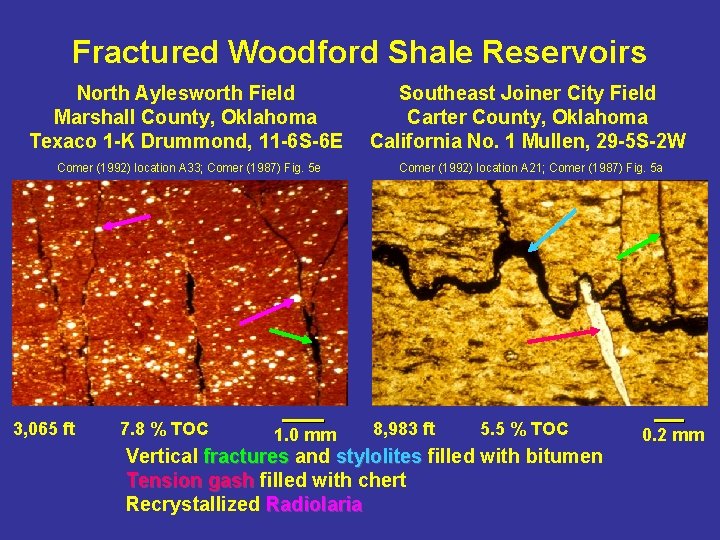 Fractured Woodford Shale Reservoirs

North Aylesworth Field
Marshall County, Oklahoma
Texaco 1-K Drummond, 11-6S-6E

Comer (1992) location A33; Comer (1987) Fig. 5e

3,065 ft 7.8 % TOC 1.0 mm

Southeast Joiner City Field
Carter County, Oklahoma
California No. 1 Mullen, 29-5S-2W

Comer (1992) location A21; Comer (1987) Fig. 5a

8,983 ft 5.5 % TOC 0.2 mm

Vertical fractures and stylolites filled with bitumen
Tension gash filled with chert
Recrystallized Radiolaria